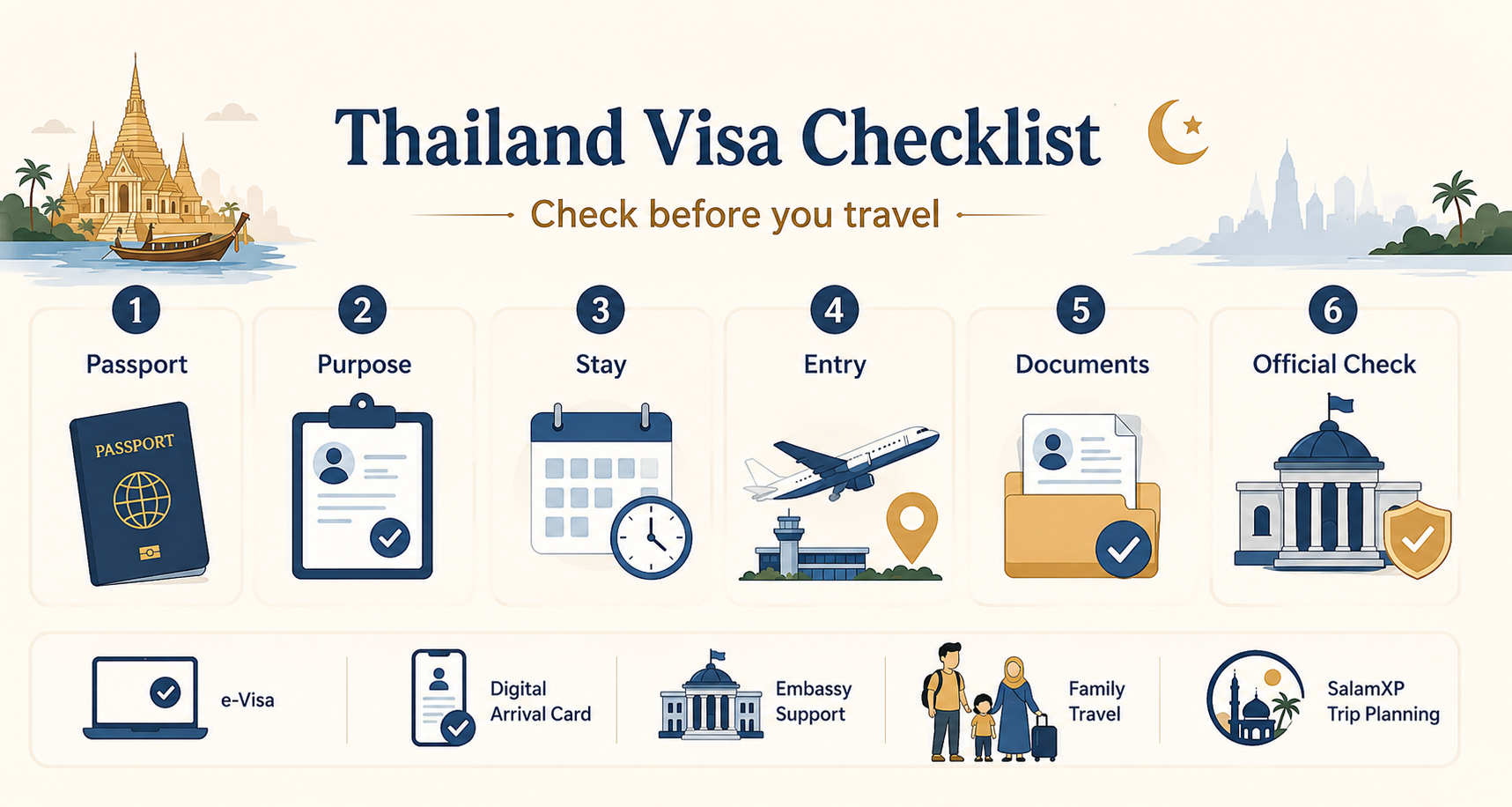 Thailand Visa Checklist

Check before you travel

1
Passport

PASSPORT

2
Purpose

3
Stay

4
Entry

5
Documents

6
Official Check

e-Visa

Digital Arrival Card

Embassy Support

Family Travel

SalamXP Trip Planning